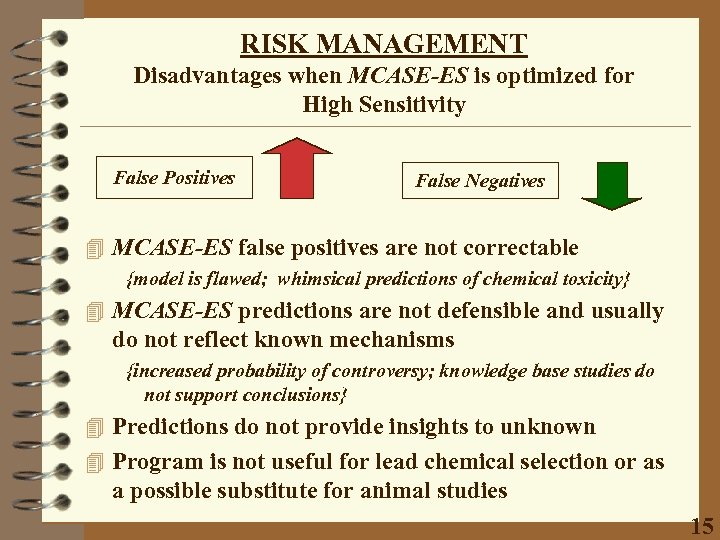 RISK MANAGEMENT
Disadvantages when MCASE-ES is optimized for High Sensitivity

False Positives

False Negatives

MCASE-ES false positives are not correctable
{model is flawed; whimsical predictions of chemical toxicity}

MCASE-ES predictions are not defensible and usually do not reflect known mechanisms
{increased probability of controversy; knowledge base studies do not support conclusions}

Predictions do not provide insights to unknown

Program is not useful for lead chemical selection or as a possible substitute for animal studies

15